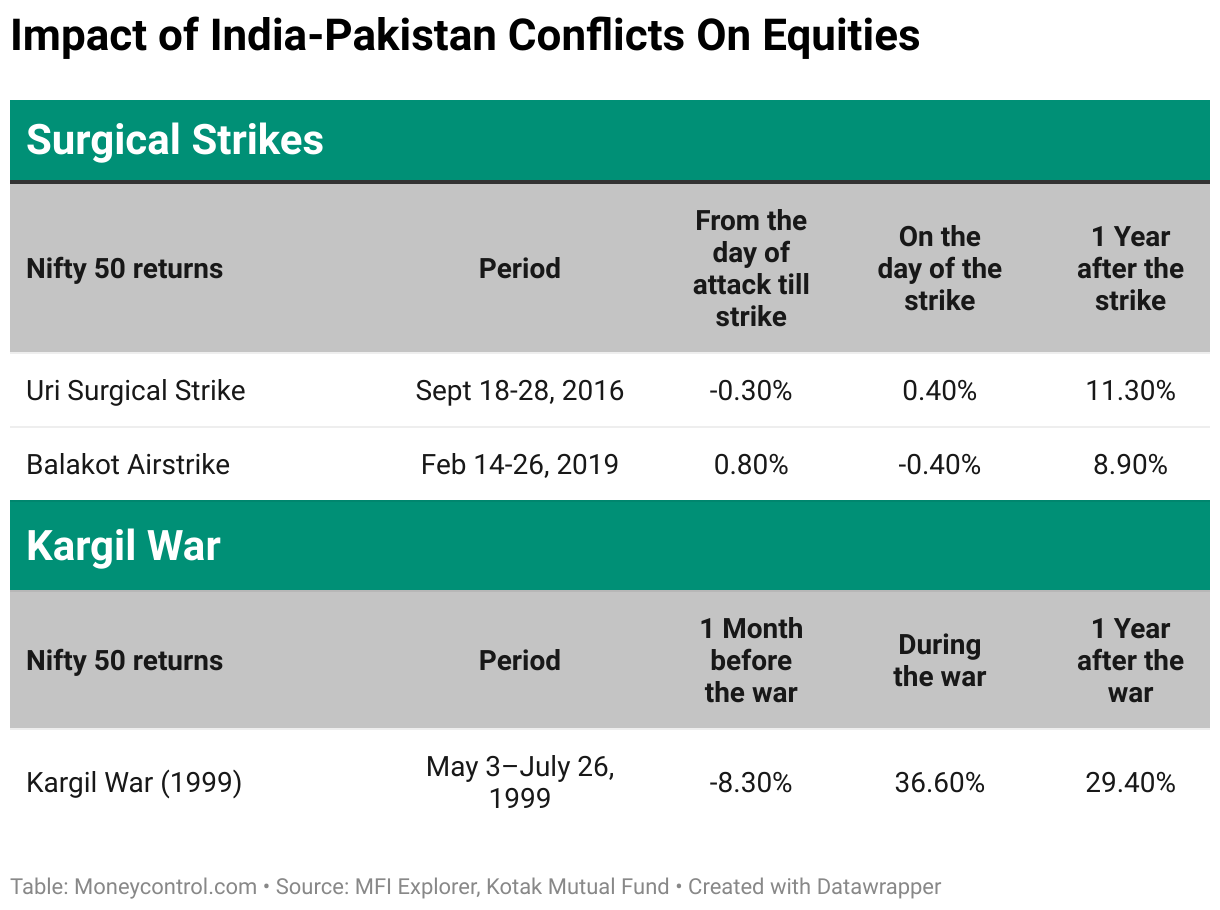 Impact of India-Pakistan Conflicts On Equities

Surgical Strikes

| Nifty 50 returns | Period | From the day of attack till strike | On the day of the strike | 1 Year after the strike |
|---|---|---|---|---|
| Uri Surgical Strike | Sept 18-28, 2016 | -0.30% | 0.40% | 11.30% |
| Balakot Airstrike | Feb 14-26, 2019 | 0.80% | -0.40% | 8.90% |

Kargil War

| Nifty 50 returns | Period | 1 Month before the war | During the war | 1 Year after the war |
|---|---|---|---|---|
| Kargil War (1999) | May 3–July 26, 1999 | -8.30% | 36.60% | 29.40% |

Table: Moneycontrol.com • Source: MFI Explorer, Kotak Mutual Fund • Created with Datawrapper